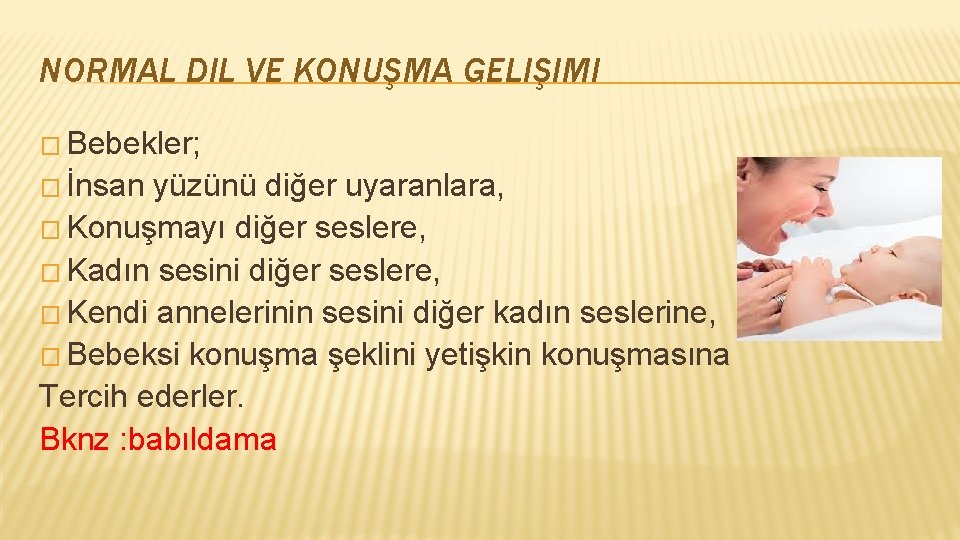 NORMAL DIL VE KONUŞMA GELIŞIMI

� Bebekler;
� İnsan yüzünü diğer uyaranlara,
� Konuşmayı diğer seslere,
� Kadın sesini diğer seslere,
� Kendi annelerinin sesini diğer kadın seslerine,
� Bebeksi konuşma şeklini yetişkin konuşmasına
Tercih ederler.
Bknz :babıldama